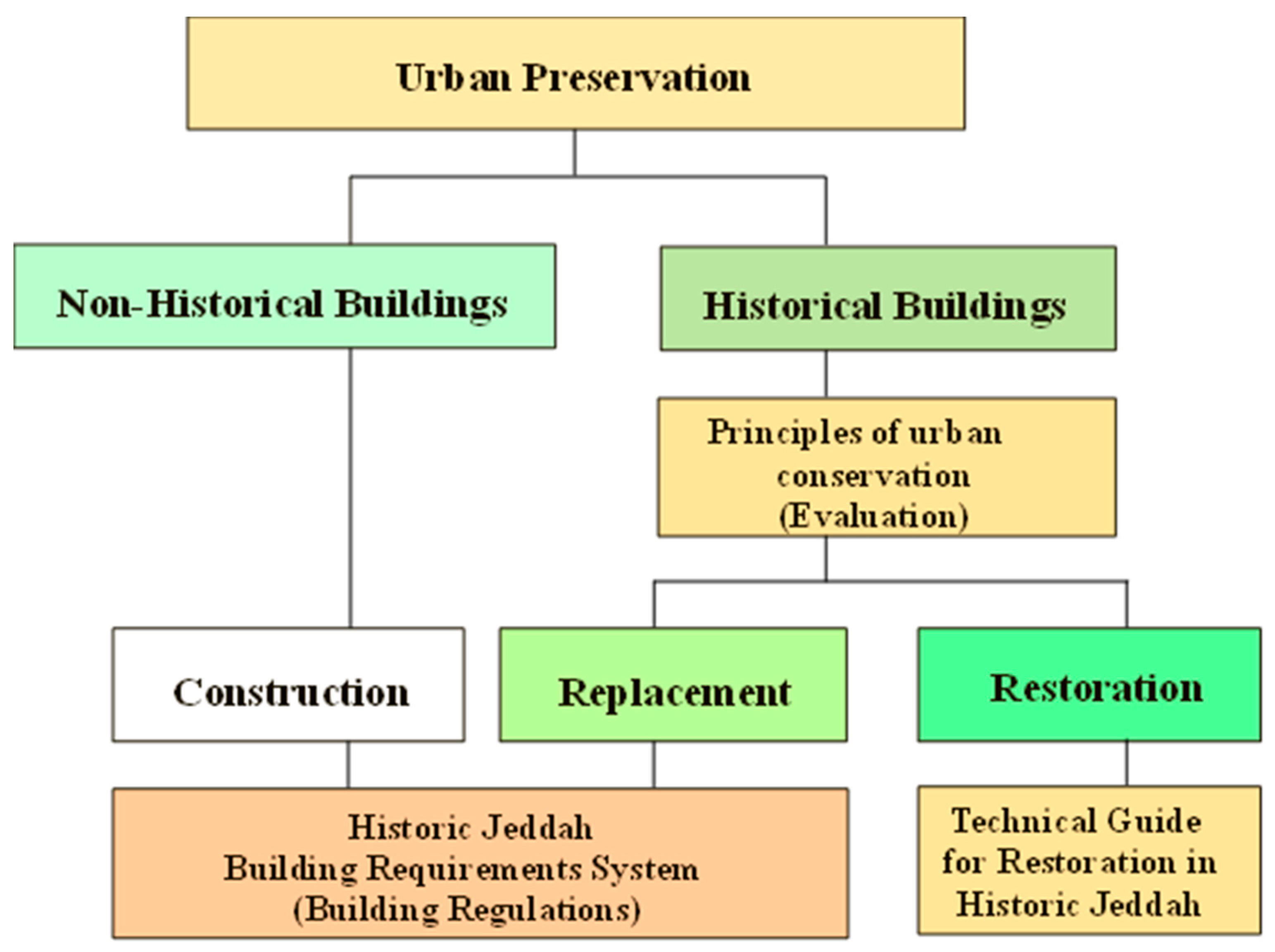 Urban Preservation

Non-Historical Buildings

Historical Buildings

Principles of urban conservation (Evaluation)

Construction

Replacement

Restoration

Historic Jeddah
Building Requirements System
(Building Regulations)

Technical Guide for Restoration in Historic Jeddah